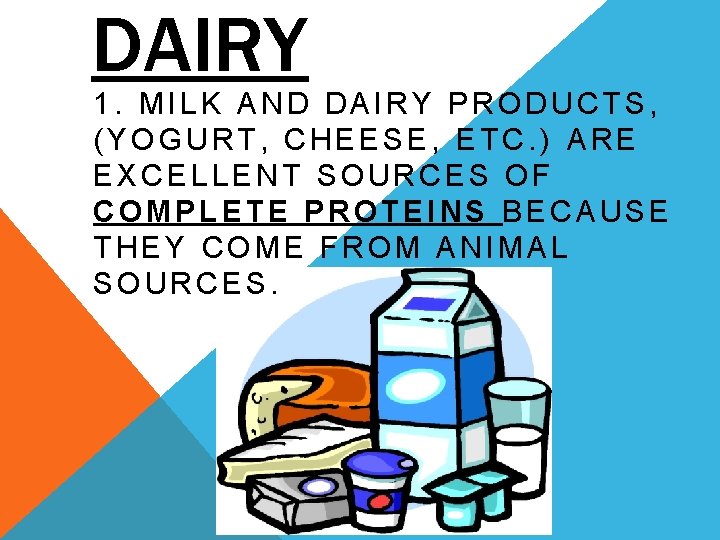 DAIRY

1. MILK AND DAIRY PRODUCTS, (YOGURT, CHEESE, ETC.) ARE EXCELLENT SOURCES OF COMPLETE PROTEINS BECAUSE THEY COME FROM ANIMAL SOURCES.